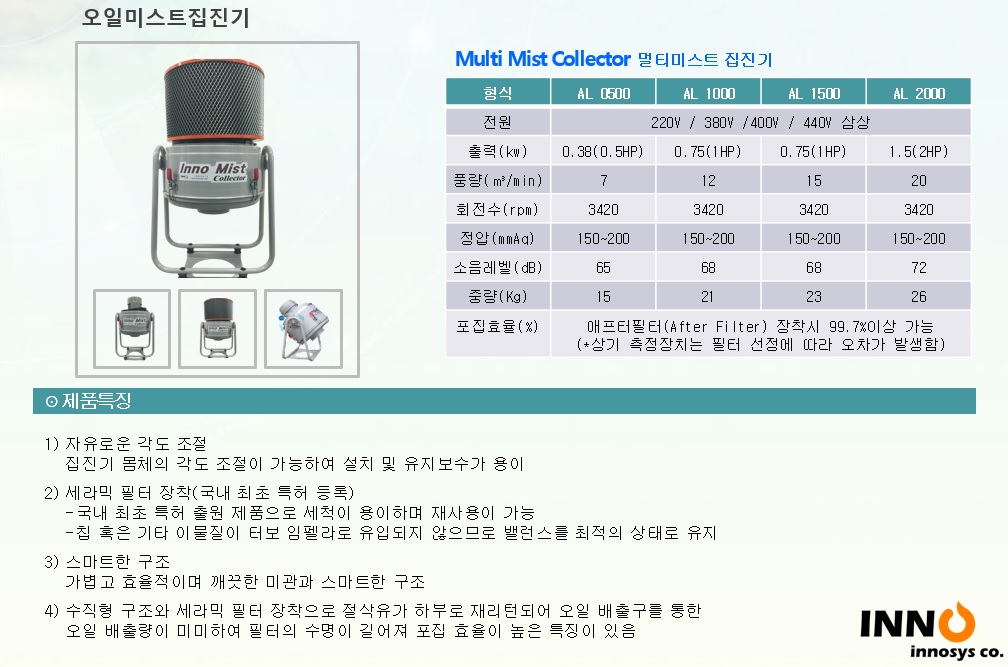 오일미스트집진기

Inno Mist Collector

Multi Mist Collector 멀티미스트 집진기

| 형식 | AL 0500 | AL 1000 | AL 1500 | AL 2000 |
|---|---|---|---|---|
| 전원 | 220V / 380V /400V / 440V 삼상 | | | |
| 출력(kw) | 0.38(0.5HP) | 0.75(1HP) | 0.75(1HP) | 1.5(2HP) |
| 풍량(㎥/min) | 7 | 12 | 15 | 20 |
| 회전수(rpm) | 3420 | 3420 | 3420 | 3420 |
| 정압(mmAq) | 150~200 | 150~200 | 150~200 | 150~200 |
| 소음레벨(dB) | 65 | 68 | 68 | 72 |
| 중량(Kg) | 15 | 21 | 23 | 26 |
| 포집효율(%) | 애프터필터(After Filter) 장착시 99.7%이상 가능 (*상기 측정장치는 필터 선정에 따라 오차가 발생함) | | | |

⊙ 제품특징

1) 자유로운 각도 조절
집진기 몸체의 각도 조절이 가능하여 설치 및 유지보수가 용이

2) 세라믹 필터 장착(국내 최초 특허 등록)
-국내 최초 특허 출원 제품으로 세척이 용이하며 재사용이 가능
-칩 혹은 기타 이물질이 터보 임펠라로 유입되지 않으므로 밸런스를 최적의 상태로 유지

3) 스마트한 구조
가볍고 효율적이며 깨끗한 미관과 스마트한 구조

4) 수직형 구조와 세라믹 필터 장착으로 절삭유가 하부로 재리턴되어 오일 배출구를 통한 오일 배출량이 미미하여 필터의 수명이 길어져 포집 효율이 높은 특징이 있음

INNO
innosys co.